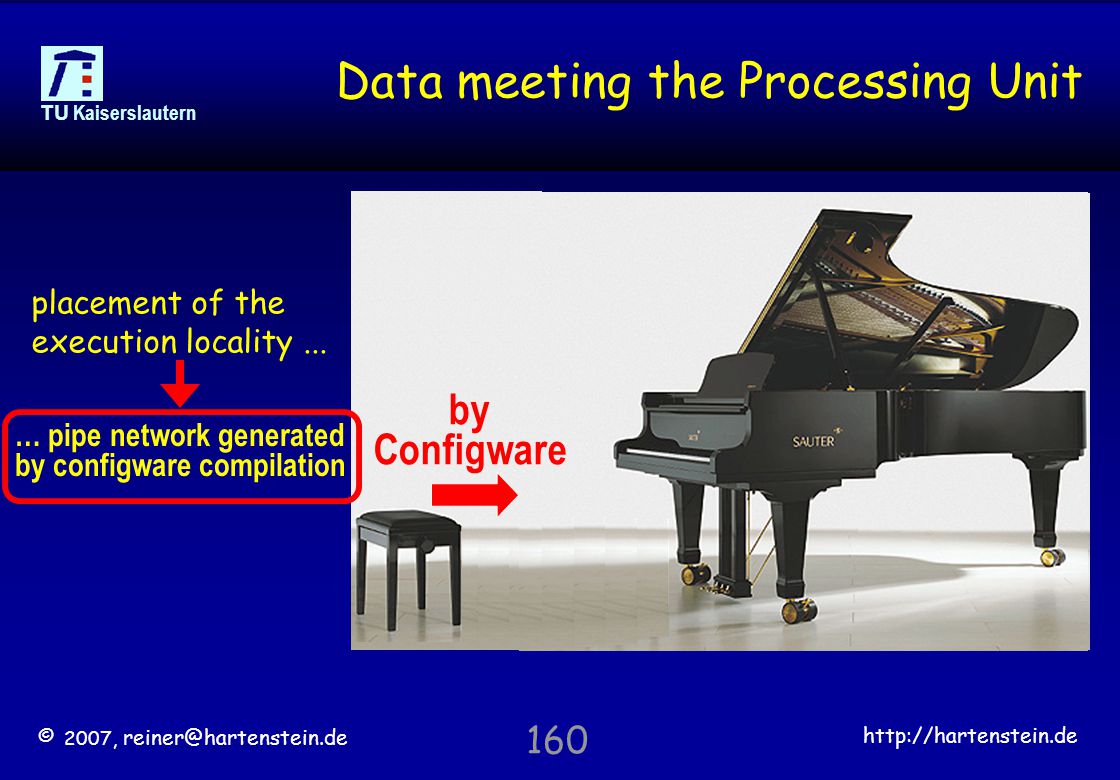 TU Kaiserslautern

Data meeting the Processing Unit

placement of the execution locality ...

… pipe network generated by configware compilation

by Configware

SAUTER

© 2007, reiner@hartenstein.de

160

http://hartenstein.de